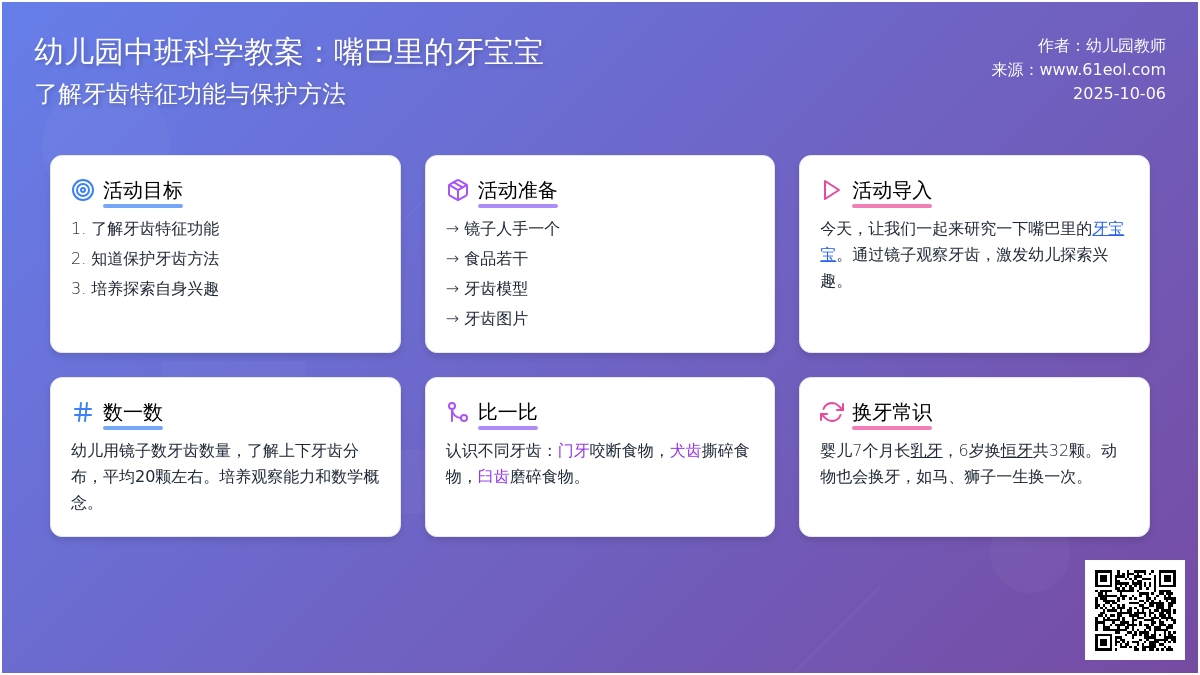 幼儿园中班科学教案：嘴巴里的牙宝宝
了解牙齿特征功能与保护方法

作者：幼儿园教师
来源：www.61eol.com
2025-10-06

活动目标
1. 了解牙齿特征功能
2. 知道保护牙齿方法
3. 培养探索自身兴趣

活动准备
→ 镜子人手一个
→ 食品若干
→ 牙齿模型
→ 牙齿图片

活动导入
今天，让我们一起来研究一下嘴巴里的牙宝宝。通过镜子观察牙齿，激发幼儿探索兴趣。

数一数
幼儿用镜子数牙齿数量，了解上下牙齿分布，平均20颗左右。培养观察能力和数学概念。

比一比
认识不同牙齿：门牙咬断食物，犬齿撕碎食物，臼齿磨碎食物。

换牙常识
婴儿7个月长乳牙，6岁换恒牙共32颗。动物也会换牙，如马、狮子一生换一次。